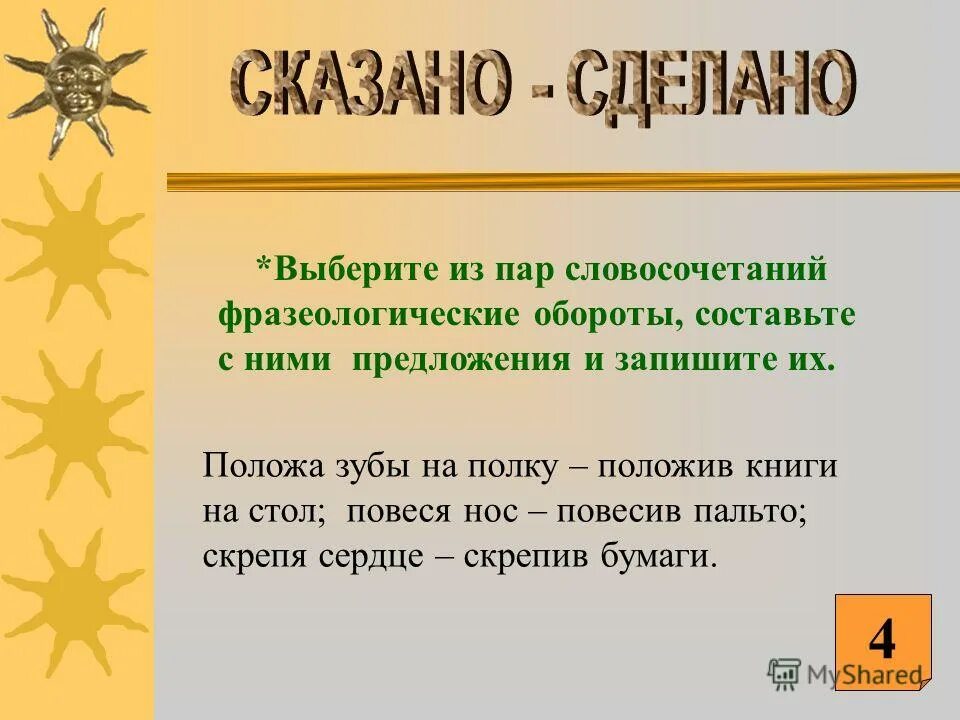 СКАЗАНО - СДЕЛАНО

*Выберите из пар словосочетаний фразеологические обороты, составьте с ними предложения и запишите их.

Положа зубы на полку – положив книги на стол; повеся нос – повесив пальто; скрепя сердце – скрепив бумаги.

4

MyShared